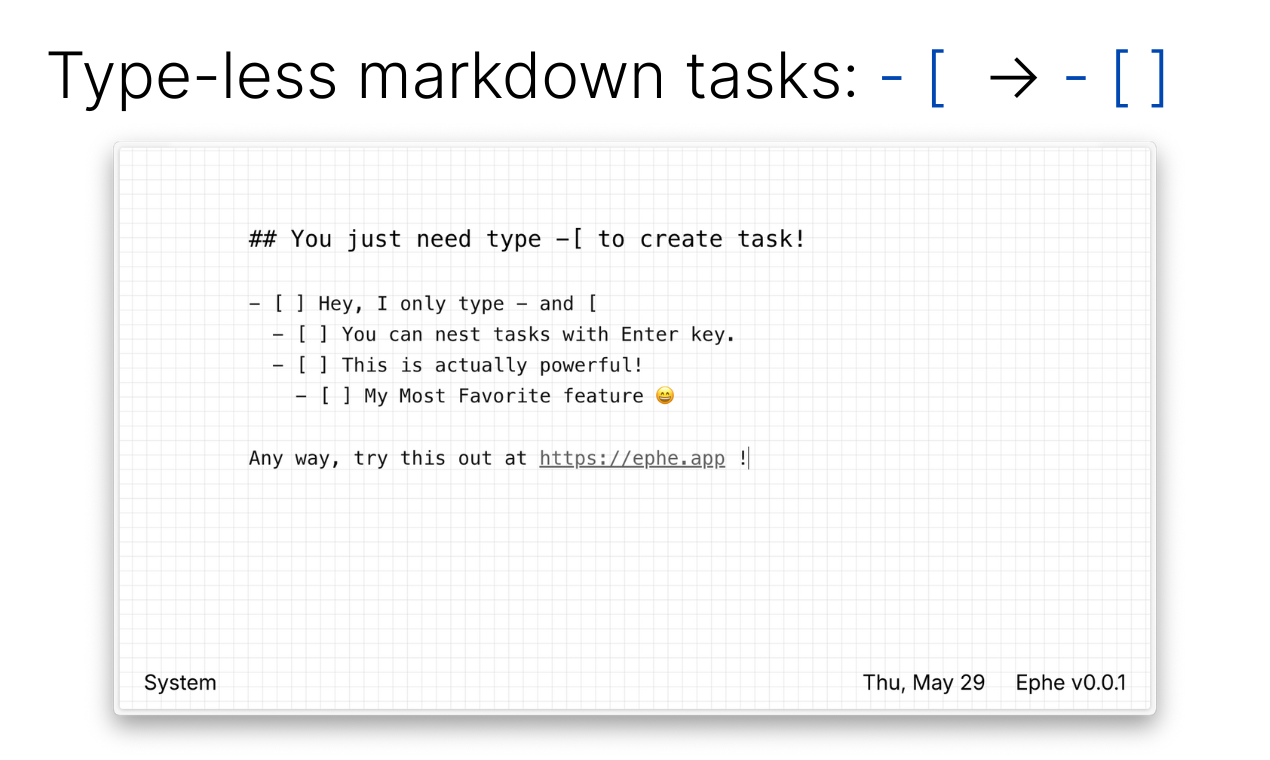 Type-less markdown tasks: - [ → - [ ]

## You just need type -[ to create task!

- [ ] Hey, I only type - and [
  - [ ] You can nest tasks with Enter key.
  - [ ] This is actually powerful!
    - [ ] My Most Favorite feature 😄

Any way, try this out at https://ephe.app !

System

Thu, May 29 Ephe v0.0.1